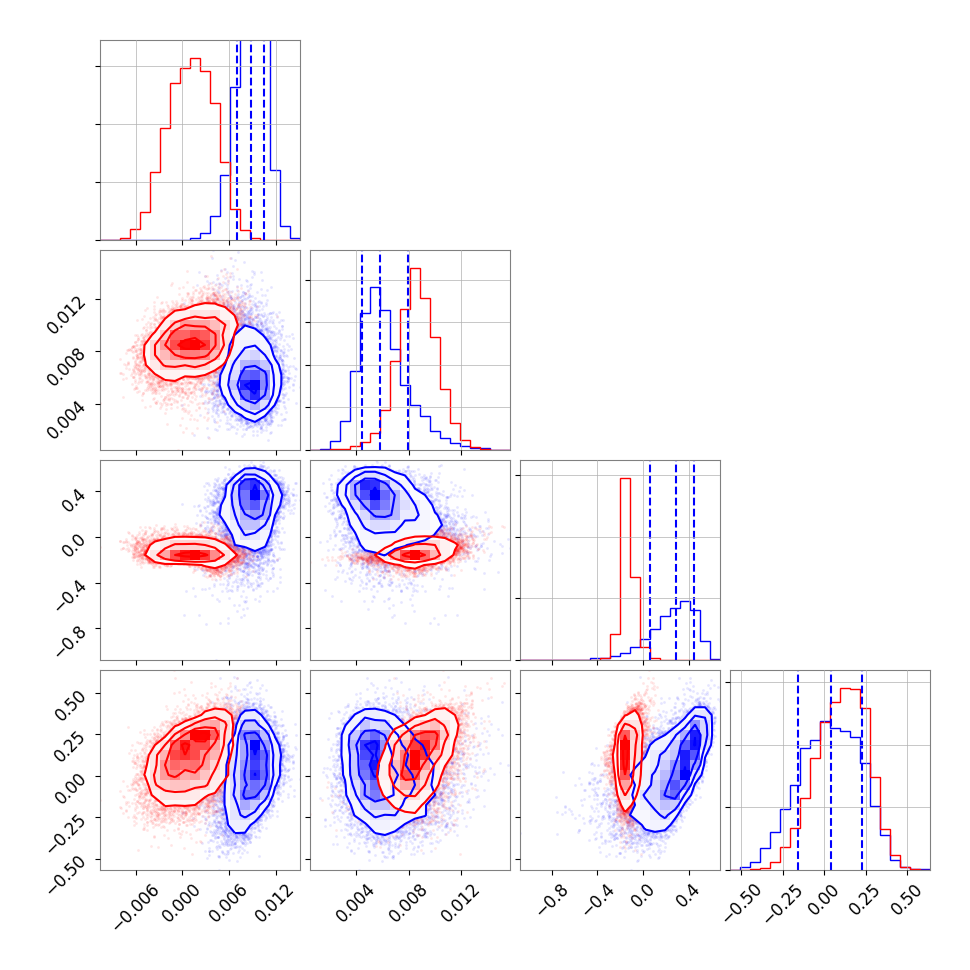 0.012
0.008
0.004

0.4
0.0
−0.4
−0.8

0.50
0.25
0.00
−0.25
−0.50

−0.006
0.000
0.006
0.012

0.004
0.008
0.012

−0.8
−0.4
0.0
0.4

−0.50
−0.25
0.00
0.25
0.50